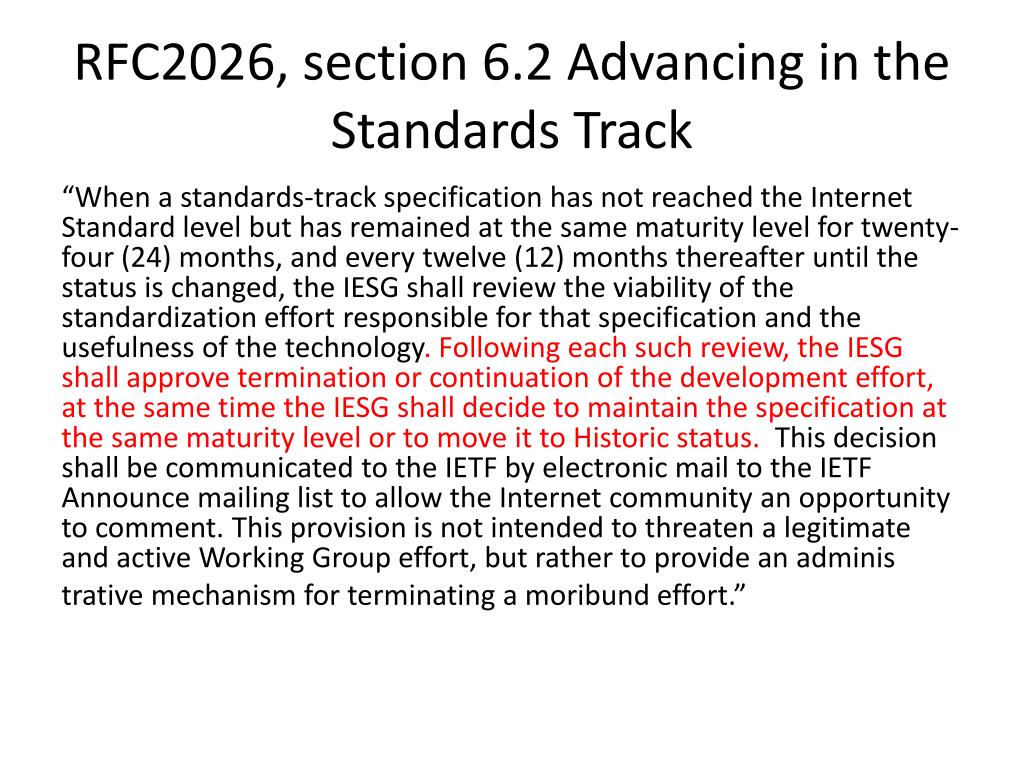 RFC2026, section 6.2 Advancing in the Standards Track

“When a standards-track specification has not reached the Internet Standard level but has remained at the same maturity level for twenty-four (24) months, and every twelve (12) months thereafter until the status is changed, the IESG shall review the viability of the standardization effort responsible for that specification and the usefulness of the technology. Following each such review, the IESG shall approve termination or continuation of the development effort, at the same time the IESG shall decide to maintain the specification at the same maturity level or to move it to Historic status. This decision shall be communicated to the IETF by electronic mail to the IETF Announce mailing list to allow the Internet community an opportunity to comment. This provision is not intended to threaten a legitimate and active Working Group effort, but rather to provide an adminis trative mechanism for terminating a moribund effort.”